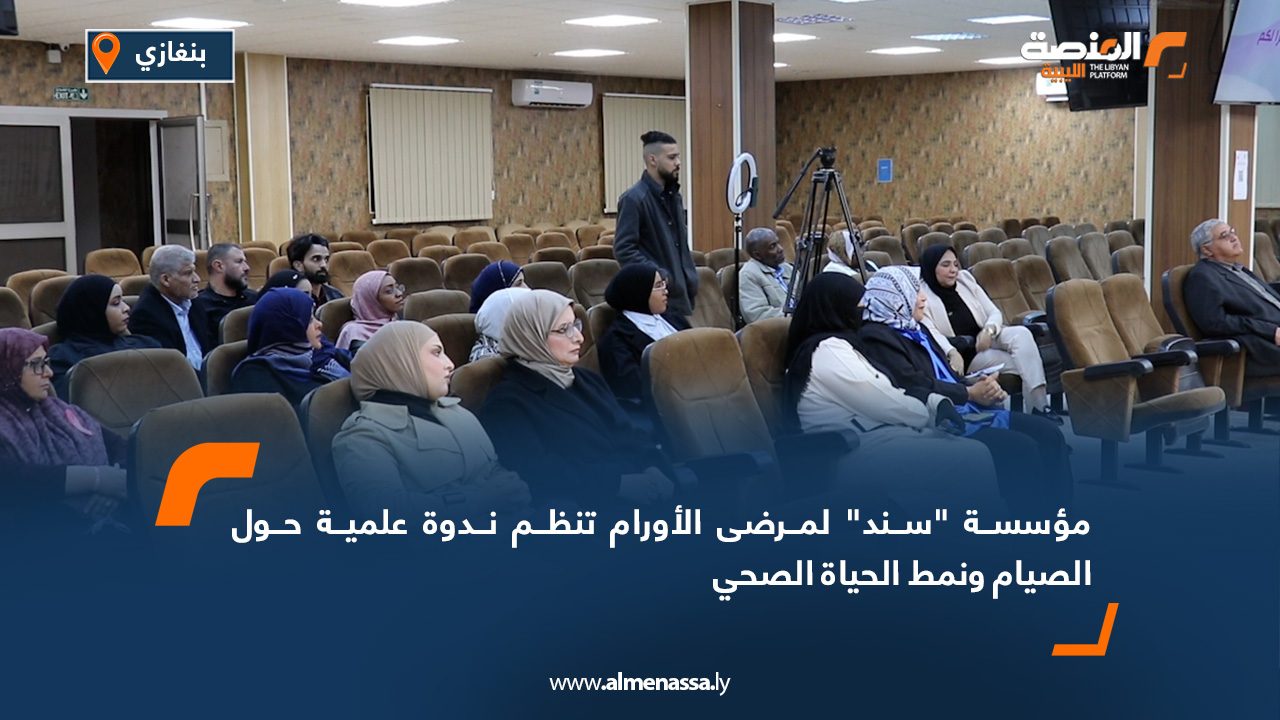 بنغازي

المنصة الليبية THE LIBYAN PLATFORM

EXIT

مؤسسة "سند" لمرضى الأورام تنظم ندوة علمية حول الصيام ونمط الحياة الصحي

www.almenassa.ly